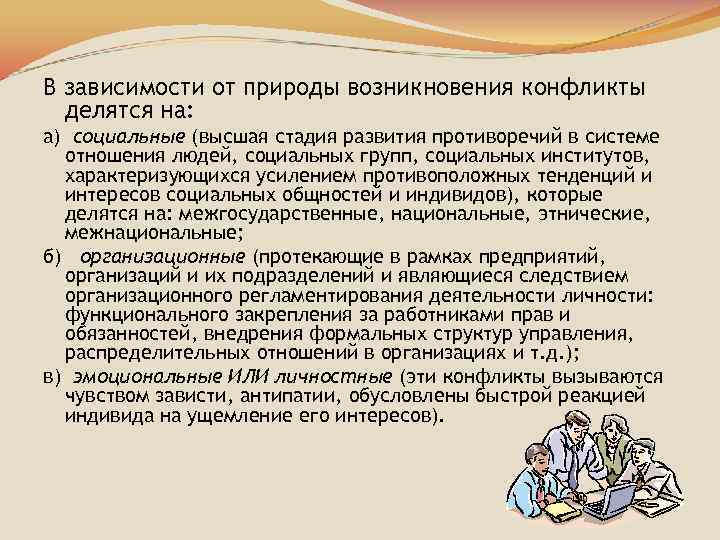 В зависимости от природы возникновения конфликты делятся на:

а) социальные (высшая стадия развития противоречий в системе отношения людей, социальных групп, социальных институтов, характеризующихся усилением противоположных тенденций и интересов социальных общностей и индивидов), которые делятся на: межгосударственные, национальные, этнические, межнациональные;

б) организационные (протекающие в рамках предприятий, организаций и их подразделений и являющиеся следствием организационного регламентирования деятельности личности: функционального закрепления за работниками прав и обязанностей, внедрения формальных структур управления, распределительных отношений в организациях и т.д.);

в) эмоциональные ИЛИ личностные (эти конфликты вызываются чувством зависти, антипатии, обусловлены быстрой реакцией индивида на ущемление его интересов).